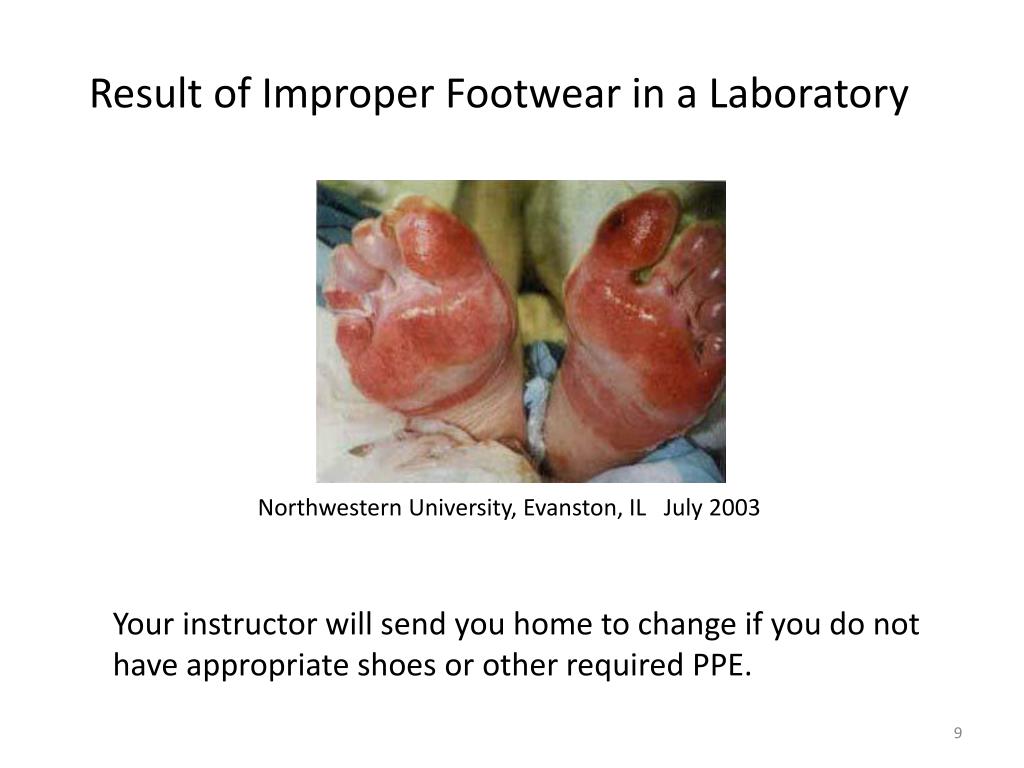 Result of Improper Footwear in a Laboratory

Northwestern University, Evanston, IL July 2003

Your instructor will send you home to change if you do not have appropriate shoes or other required PPE.

9